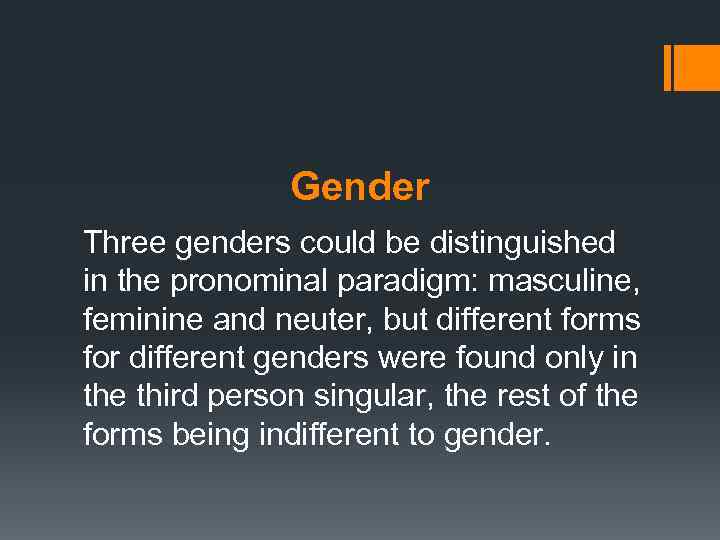 Gender

Three genders could be distinguished in the pronominal paradigm: masculine, feminine and neuter, but different forms for different genders were found only in the third person singular, the rest of the forms being indifferent to gender.